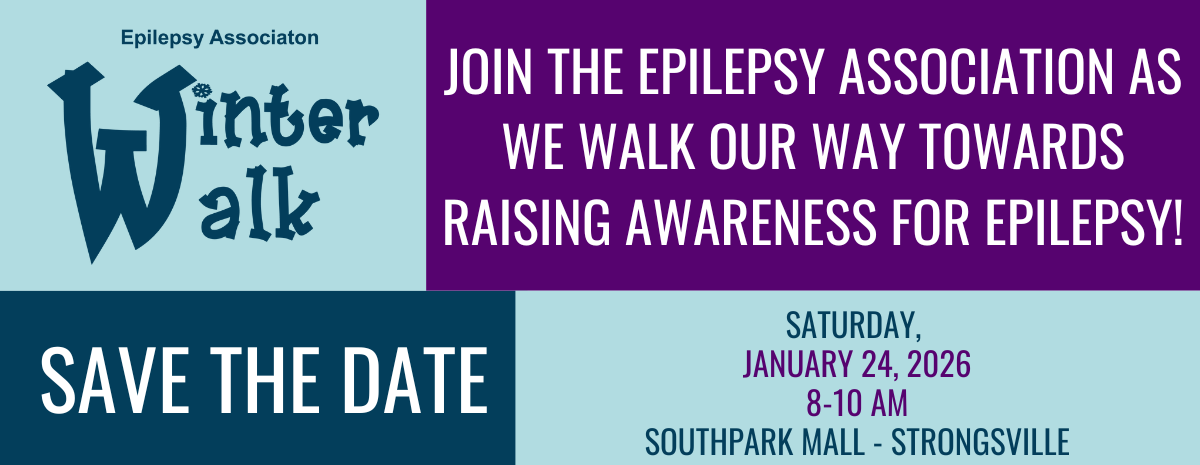 Epilepsy Associaton
Winter
Walk

JOIN THE EPILEPSY ASSOCIATION AS WE WALK OUR WAY TOWARDS RAISING AWARENESS FOR EPILEPSY!

SAVE THE DATE

SATURDAY,
JANUARY 24, 2026
8-10 AM
SOUTHPARK MALL - STRONGSVILLE